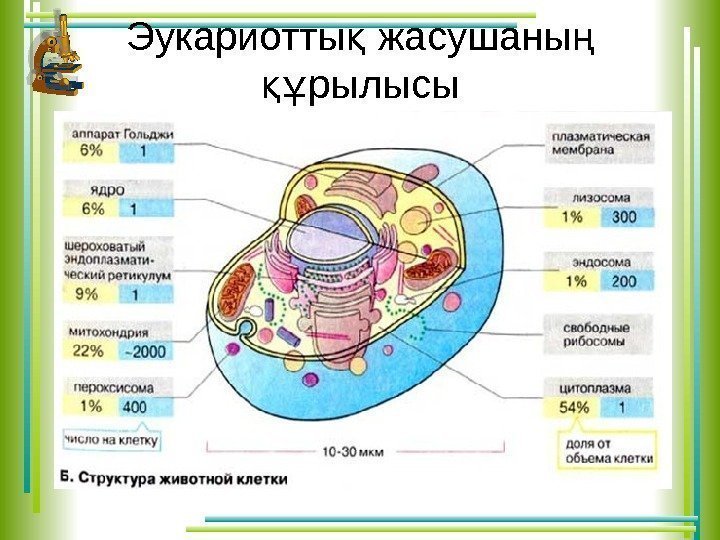 Эукариоттық жасушаның құрылысы

аппарат Гольджи
6% 1

ядро
6% 1

шероховатый эндоплазматический ретикулум
9% 1

митохондрия
22% ~2000

пероксисома
1% 400

число на клетку

плазматическая мембрана

лизосома
1% 300

эндосома
1% 200

свободные рибосомы

цитоплазма
54% 1

доля от объема клетки

10-30 мкм

Б. Структура животной клетки